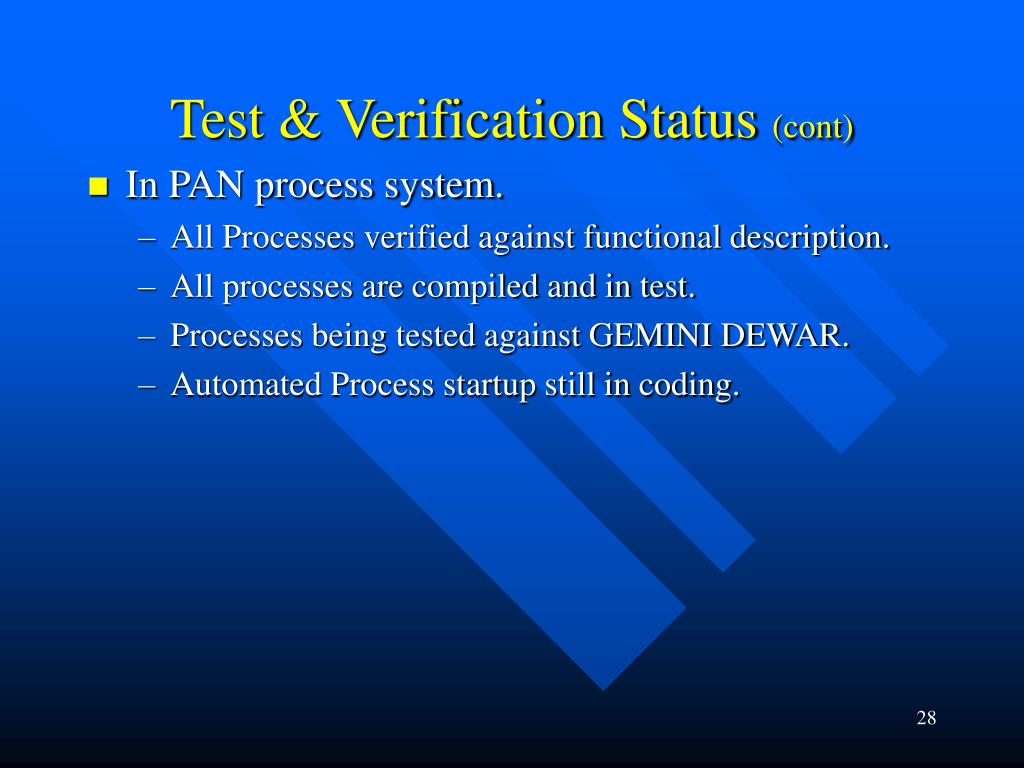 Test & Verification Status (cont)

In PAN process system.
– All Processes verified against functional description.
– All processes are compiled and in test.
– Processes being tested against GEMINI DEWAR.
– Automated Process startup still in coding.

28